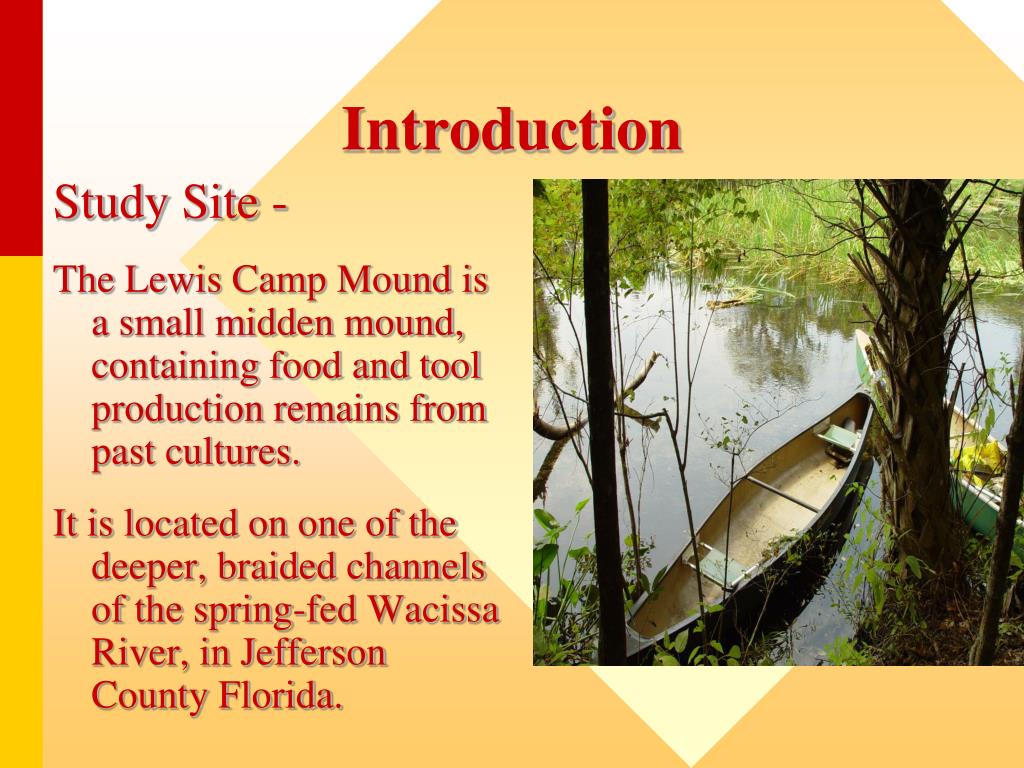 Introduction

Study Site -

The Lewis Camp Mound is a small midden mound, containing food and tool production remains from past cultures.

It is located on one of the deeper, braided channels of the spring-fed Wacissa River, in Jefferson County Florida.